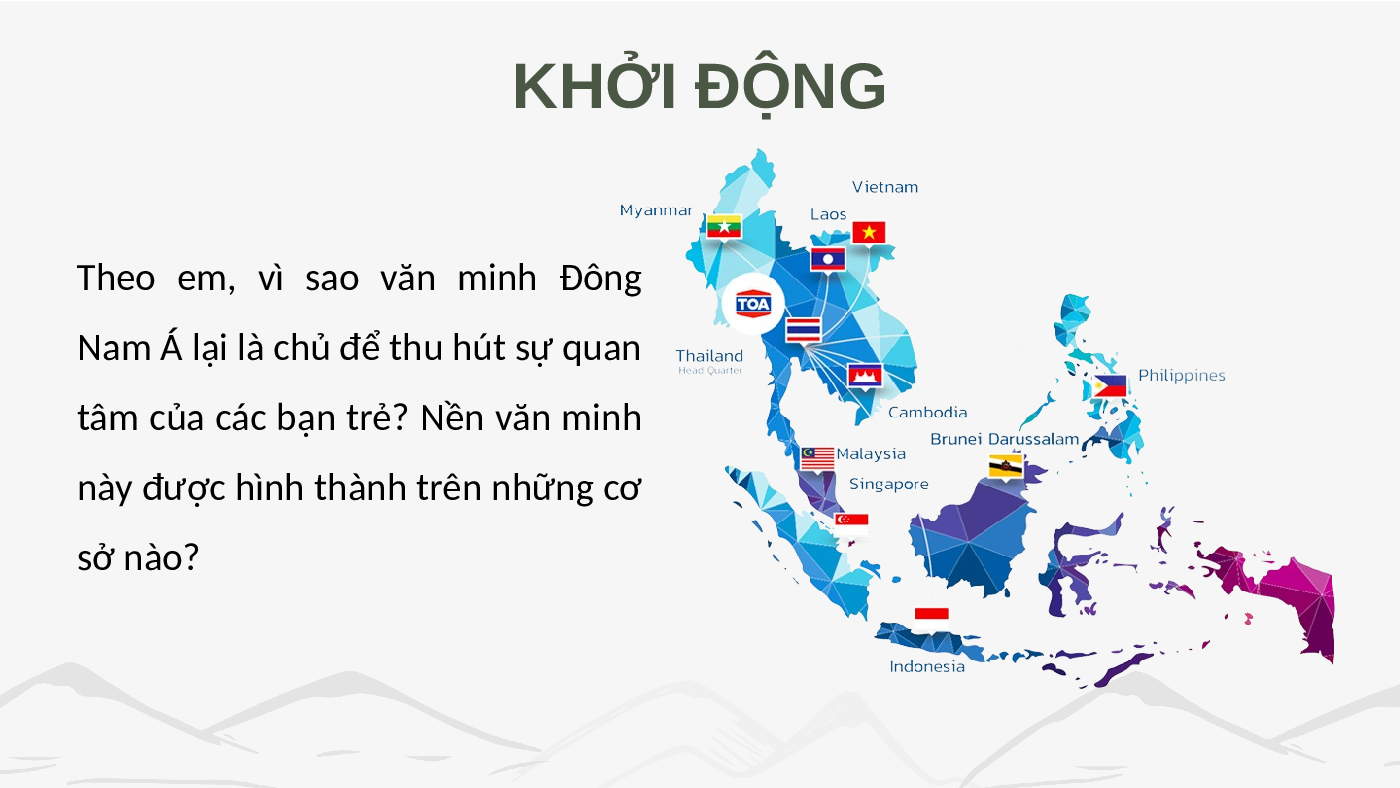 KHỞI ĐỘNG

Theo em, vì sao văn minh Đông Nam Á lại là chủ để thu hút sự quan tâm của các bạn trẻ? Nền văn minh này được hình thành trên những cơ sở nào?

Myanmar
Vietnam
Laos
TOA
Thailand
Head Quarter
Cambodia
Philippines
Brunei Darussalam
Malaysia
Singapore
Indonesia